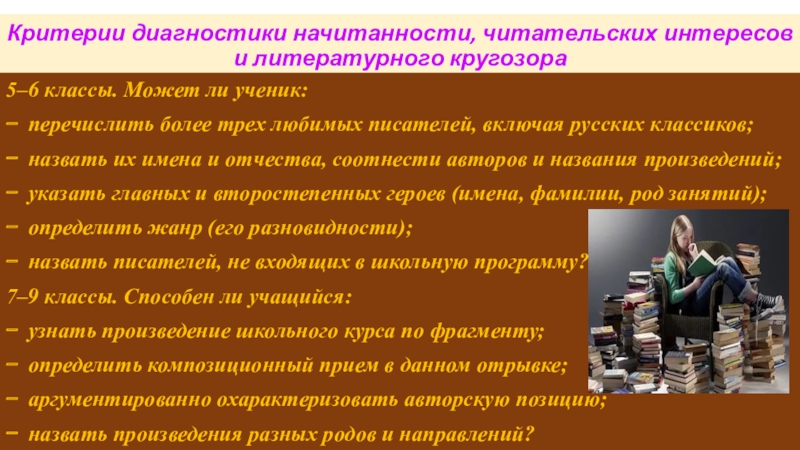 Критерии диагностики начитанности, читательских интересов и литературного кругозора

5–6 классы. Может ли ученик:

− перечислить более трех любимых писателей, включая русских классиков;

− назвать их имена и отчества, соотнести авторов и названия произведений;

− указать главных и второстепенных героев (имена, фамилии, род занятий);

− определить жанр (его разновидности);

− назвать писателей, не входящих в школьную программу?

7–9 классы. Способен ли учащийся:

− узнать произведение школьного курса по фрагменту;

− определить композиционный прием в данном отрывке;

− аргументированно охарактеризовать авторскую позицию;

− назвать произведения разных родов и направлений?